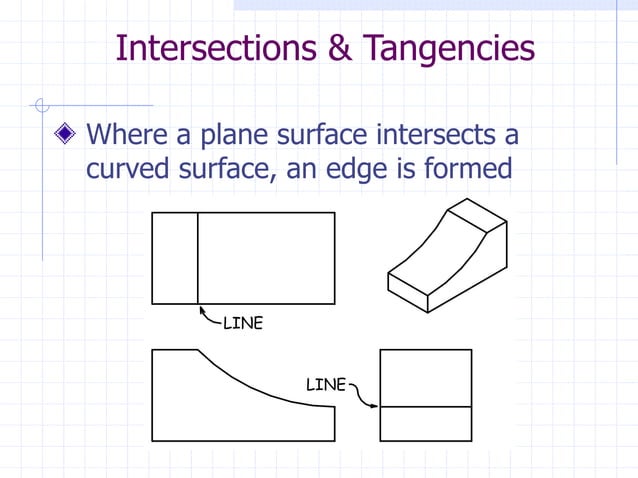 Intersections & Tangencies

Where a plane surface intersects a curved surface, an edge is formed

LINE

LINE